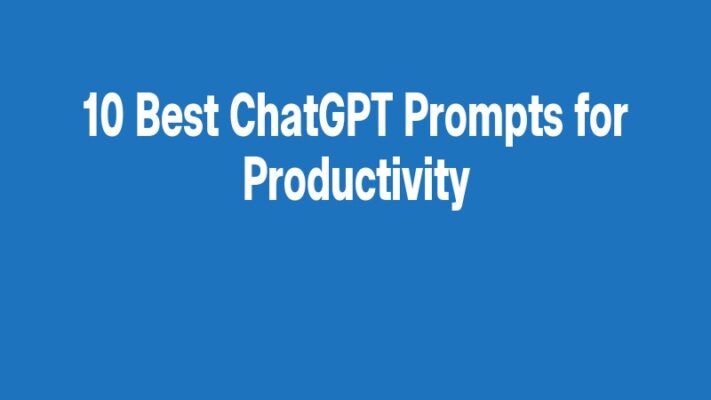 10 Best ChatGPT Prompts for Productivity